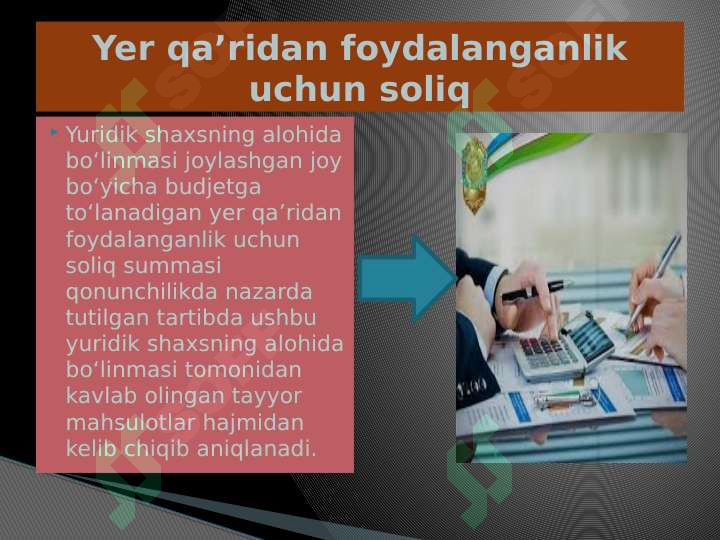 Yer qa’ridan foydalanganlik uchun soliq

Yuridik shaxsning alohida bo‘linmasi joylashgan joy bo‘yicha budjetga to‘lanadigan yer qa’ridan foydalanganlik uchun soliq summasi qonunchilikda nazarda tutilgan tartibda ushbu yuridik shaxsning alohida bo‘linmasi tomonidan kavlab olingan tayyor mahsulotlar hajmidan kelib chiqib aniqlanadi.